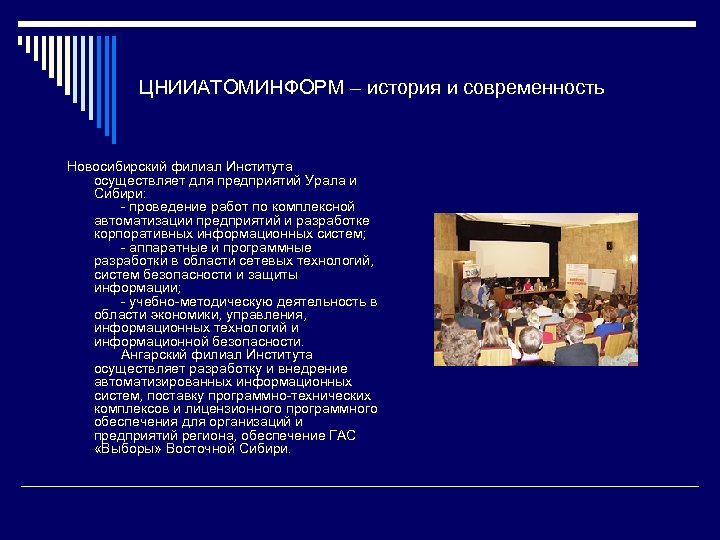 ЦНИИАТОМИНФОРМ – история и современность

Новосибирский филиал Института осуществляет для предприятий Урала и Сибири:
- проведение работ по комплексной автоматизации предприятий и разработке корпоративных информационных систем;
- аппаратные и программные разработки в области сетевых технологий, систем безопасности и защиты информации;
- учебно-методическую деятельность в области экономики, управления, информационных технологий и информационной безопасности.
Ангарский филиал Института осуществляет разработку и внедрение автоматизированных информационных систем, поставку программно-технических комплексов и лицензионного программного обеспечения для организаций и предприятий региона, обеспечение ГАС «Выборы» Восточной Сибири.